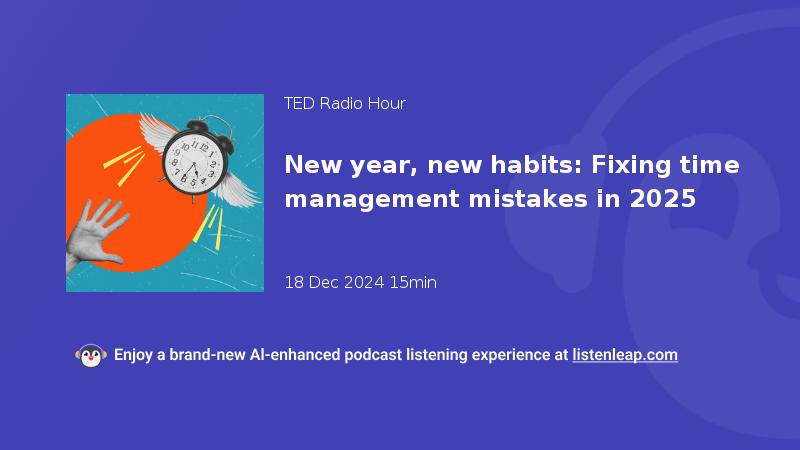 TED Radio Hour

New year, new habits: Fixing time management mistakes in 2025

18 Dec 2024 15min

Enjoy a brand-new AI-enhanced podcast listening experience at listenleap.com